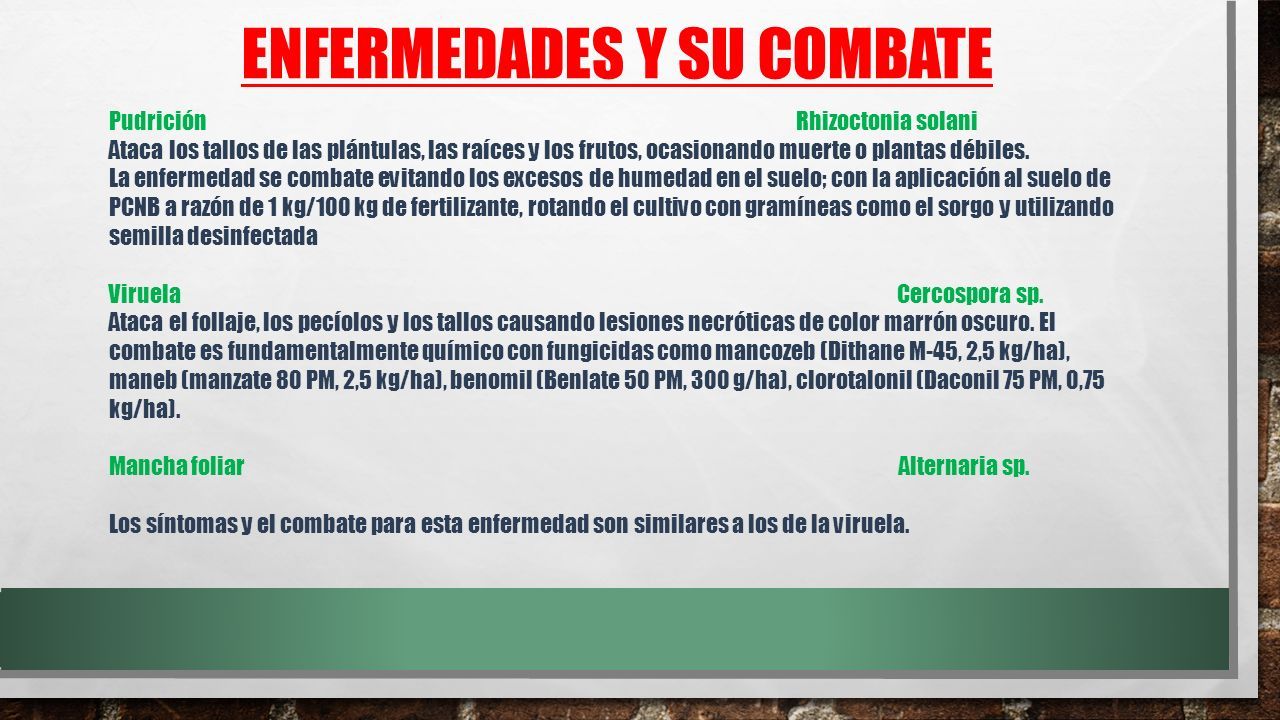 ENFERMEDADES Y SU COMBATE

Pudrición Rhizoctonia solani
Ataca los tallos de las plántulas, las raíces y los frutos, ocasionando muerte o plantas débiles.
La enfermedad se combate evitando los excesos de humedad en el suelo; con la aplicación al suelo de PCNB a razón de 1 kg/100 kg de fertilizante, rotando el cultivo con gramíneas como el sorgo y utilizando semilla desinfectada

Viruela Cercospora sp.
Ataca el follaje, los pecíolos y los tallos causando lesiones necróticas de color marrón oscuro. El combate es fundamentalmente químico con fungicidas como mancozeb (Dithane M-45, 2,5 kg/ha), maneb (manzate 80 PM, 2,5 kg/ha), benomil (Benlate 50 PM, 300 g/ha), clorotalonil (Daconil 75 PM, 0,75 kg/ha).

Mancha foliar Alternaria sp.

Los síntomas y el combate para esta enfermedad son similares a los de la viruela.